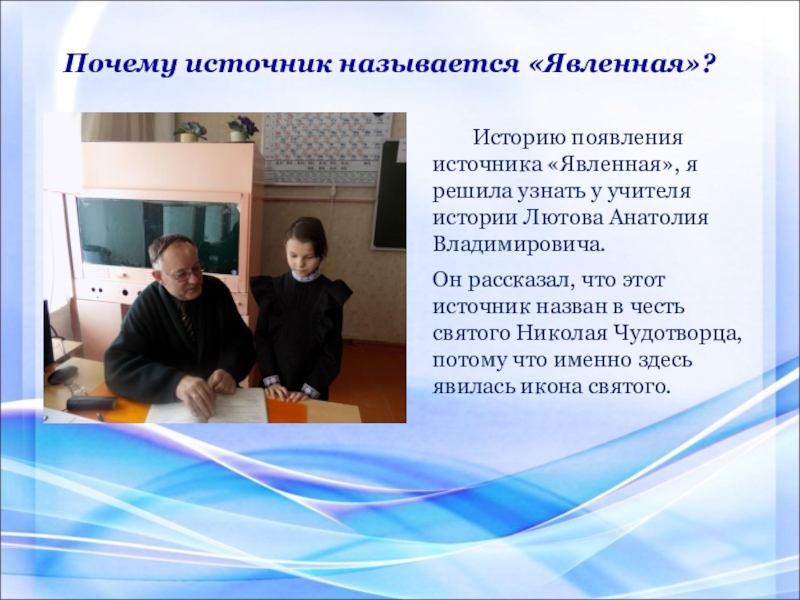 Почему источник называется «Явленная»?

Историю появления источника «Явленная», я решила узнать у учителя истории Лютова Анатолия Владимировича.

Он рассказал, что этот источник назван в честь святого Николая Чудотворца, потому что именно здесь явилась икона святого.